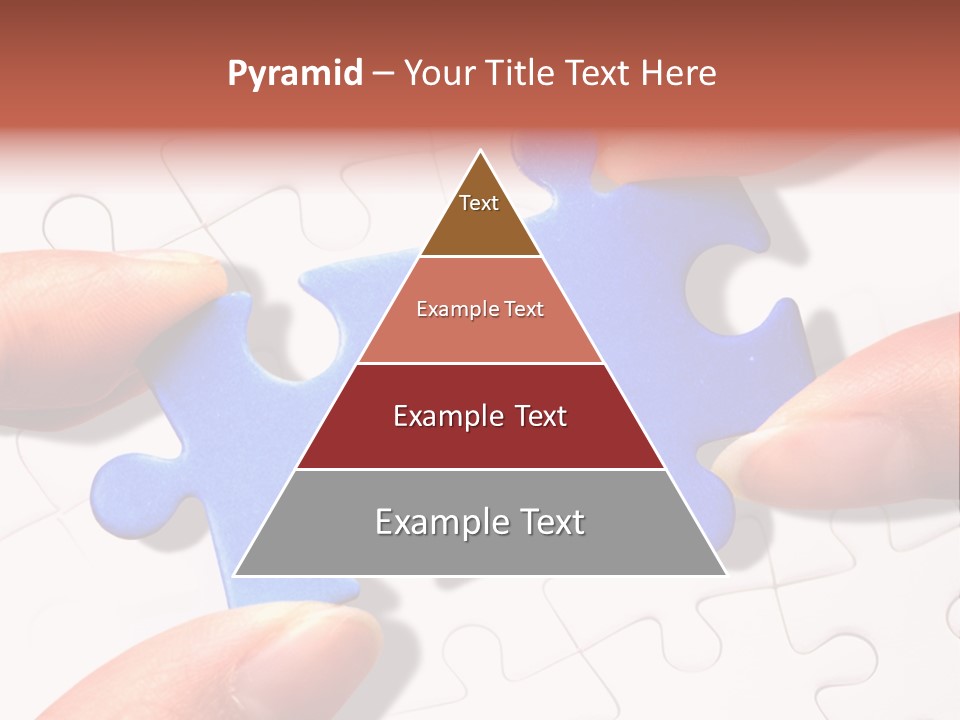 Pyramid – Your Title Text Here

Text

Example Text

Example Text

Example Text